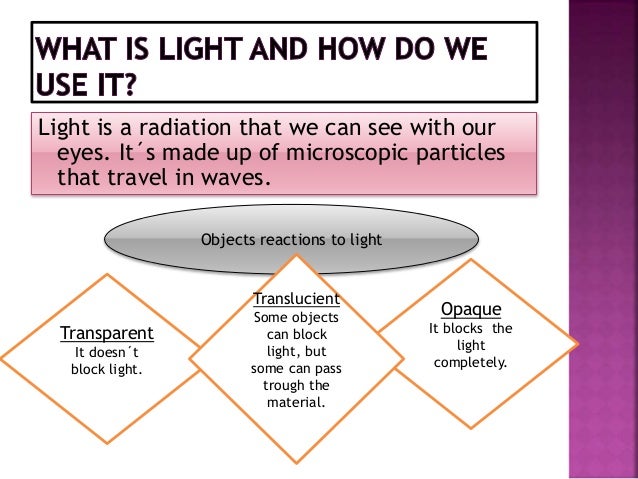 WHAT IS LIGHT AND HOW DO WE USE IT?

Light is a radiation that we can see with our eyes. It´s made up of microscopic particles that travel in waves.

Objects reactions to light

Transparent
It doesn´t block light.

Translucient
Some objects can block light, but some can pass trough the material.

Opaque
It blocks the light completely.